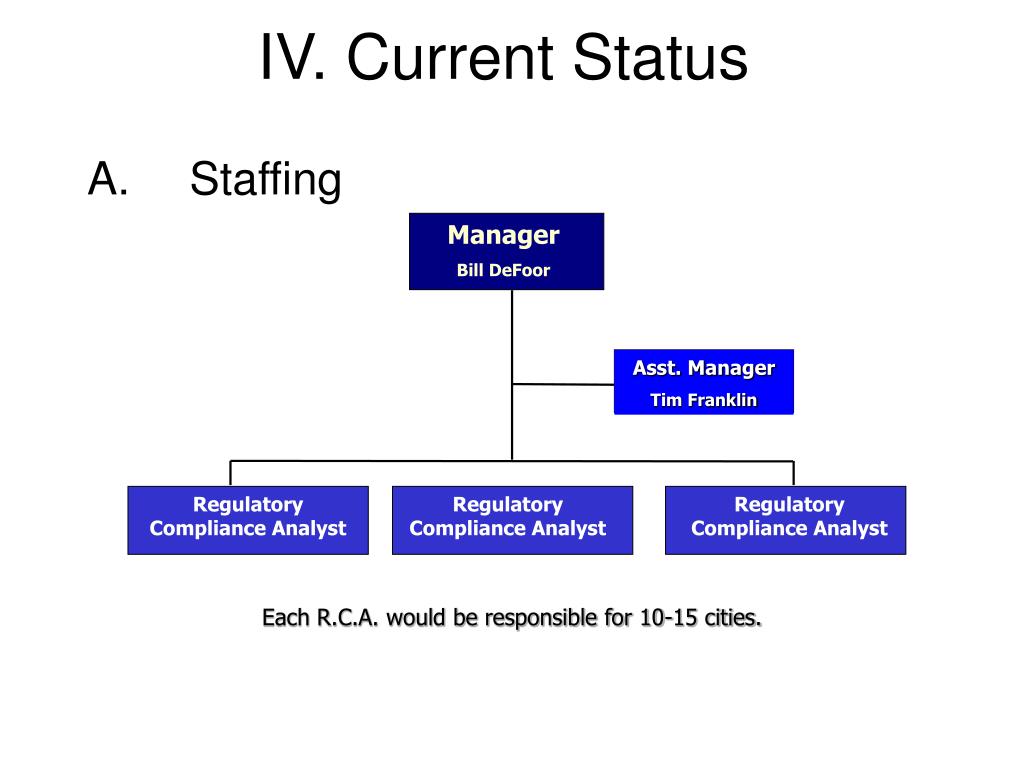 IV. Current Status

A. Staffing

Manager
Bill DeFoor

Asst. Manager
Tim Franklin

Regulatory Compliance Analyst

Regulatory Compliance Analyst

Regulatory Compliance Analyst

Each R.C.A. would be responsible for 10-15 cities.